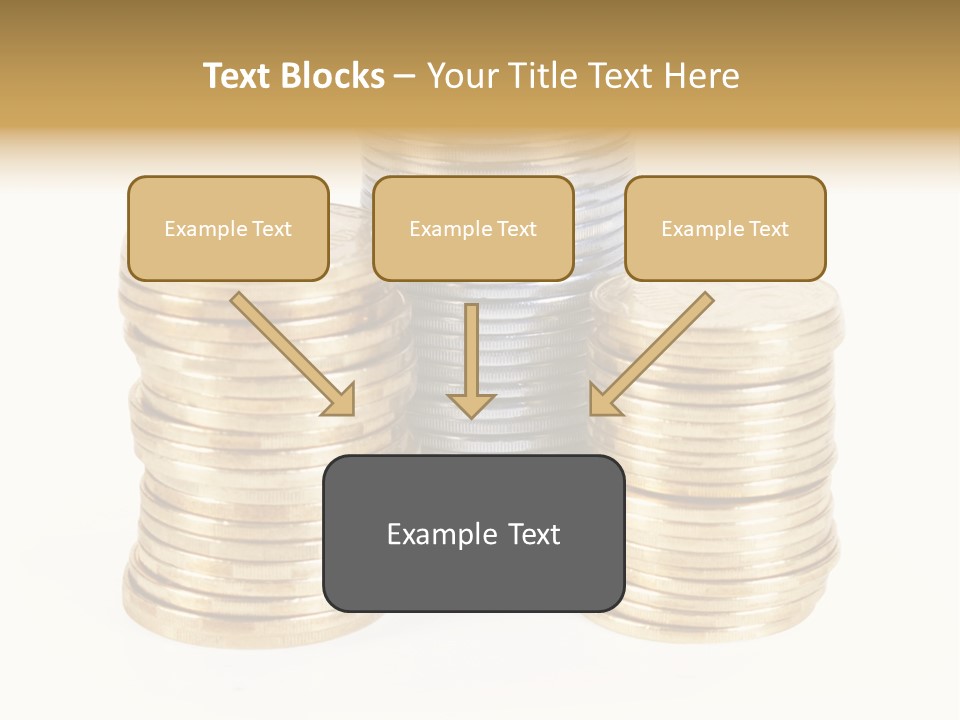 Text Blocks – Your Title Text Here

Example Text

Example Text

Example Text

Example Text